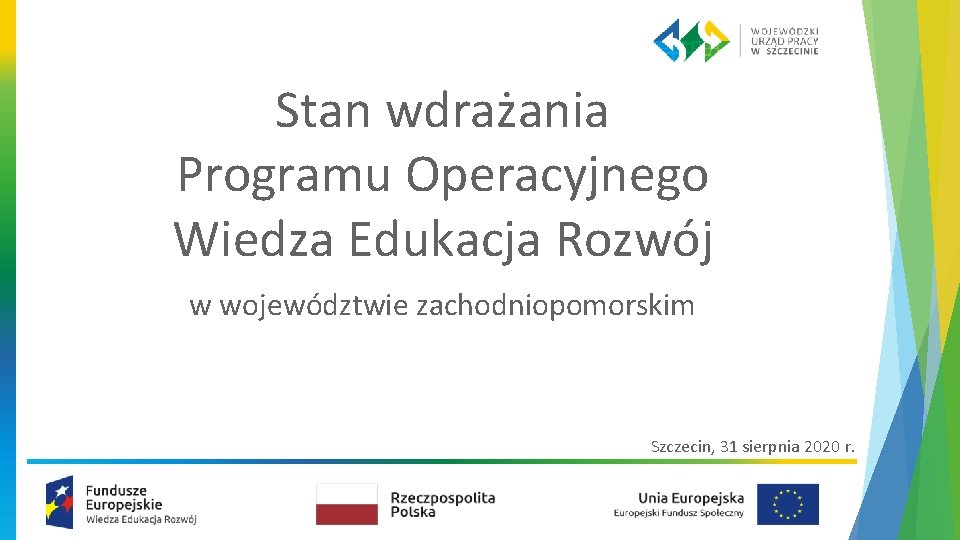 WOJEWÓDZKI URZĄD PRACY W SZCZECINIE

Stan wdrażania Programu Operacyjnego Wiedza Edukacja Rozwój

w województwie zachodniopomorskim

Szczecin, 31 sierpnia 2020 r.

Fundusze Europejskie
Wiedza Edukacja Rozwój

Rzeczpospolita Polska

Unia Europejska
Europejski Fundusz Społeczny